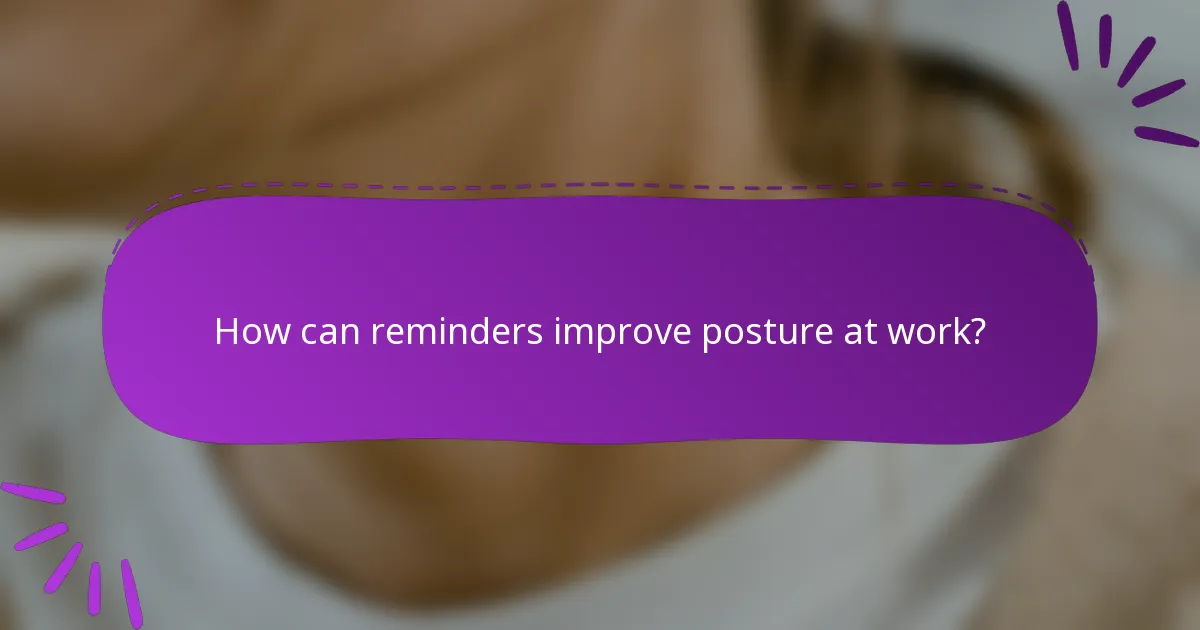 How can reminders improve posture at work?